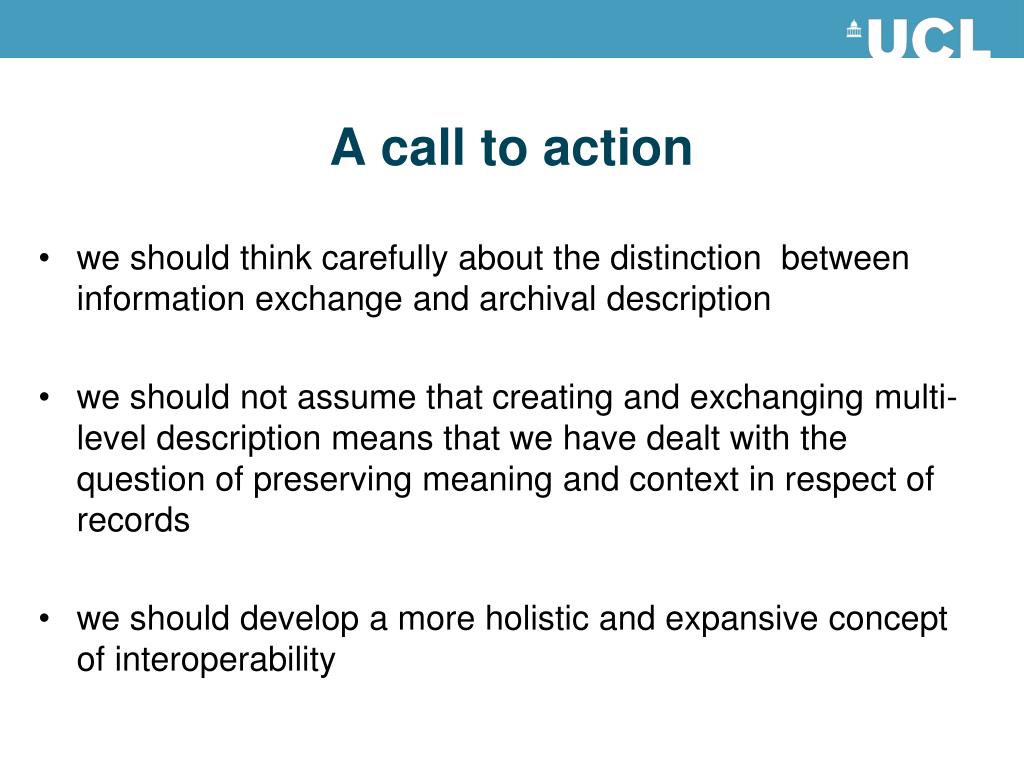 UCL

A call to action

• we should think carefully about the distinction between information exchange and archival description

• we should not assume that creating and exchanging multi-level description means that we have dealt with the question of preserving meaning and context in respect of records

• we should develop a more holistic and expansive concept of interoperability